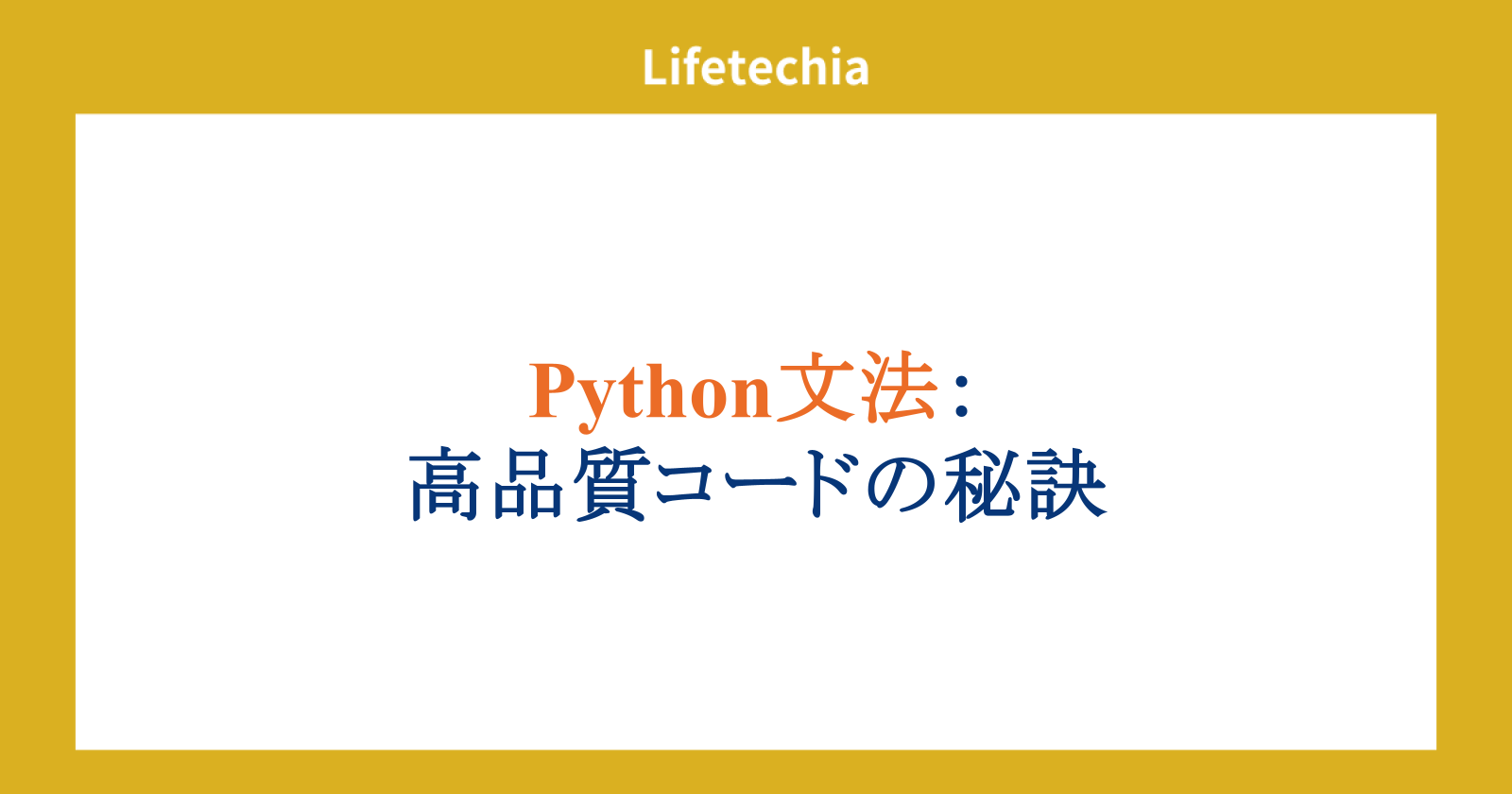 Lifetechia

Python文法：
高品質コードの秘訣